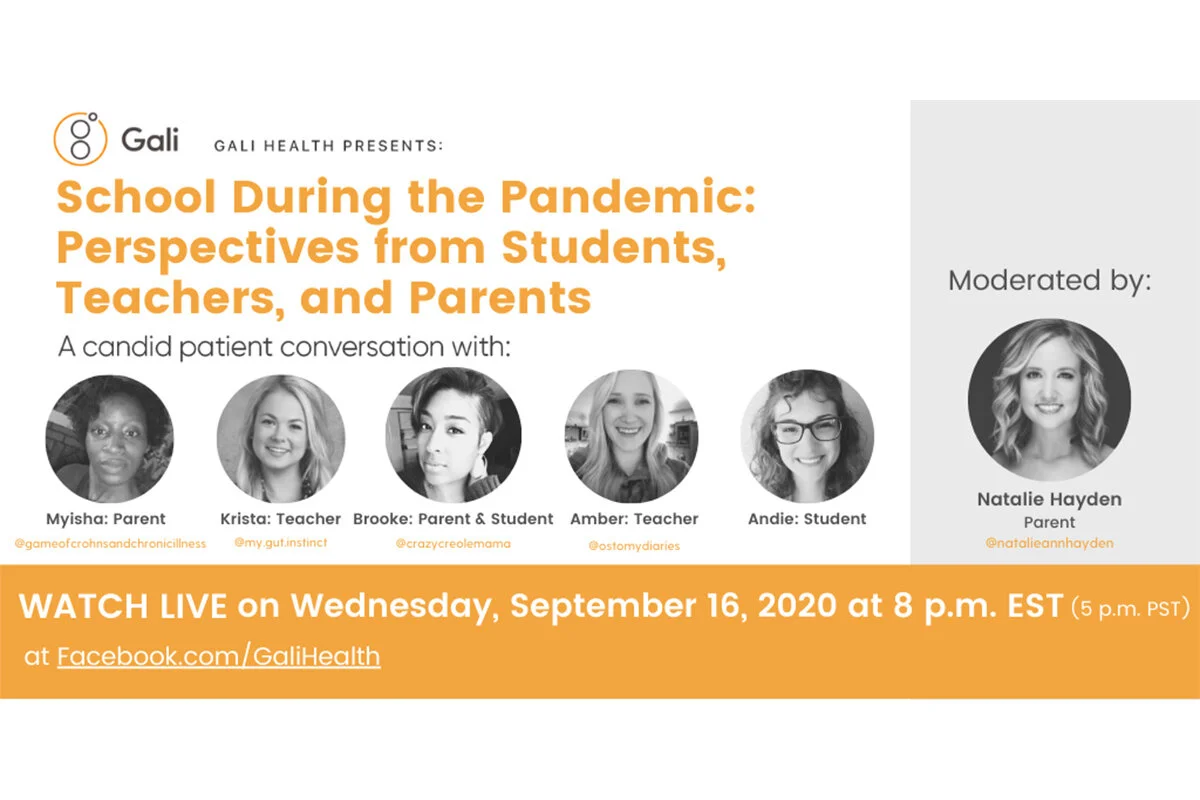 Gali GALI HEALTH PRESENTS:

School During the Pandemic: Perspectives from Students, Teachers, and Parents

A candid patient conversation with:

Myisha: Parent
@gameofcrohnsandchronicillness

Krista: Teacher
@my.gut.instinct

Brooke: Parent & Student
@crazycreolemama

Amber: Teacher
@ostomydiaries

Andie: Student

Moderated by:

Natalie Hayden
Parent
@natalieannhayden

WATCH LIVE on Wednesday, September 16, 2020 at 8 p.m. EST (5 p.m. PST)
at Facebook.com/GaliHealth